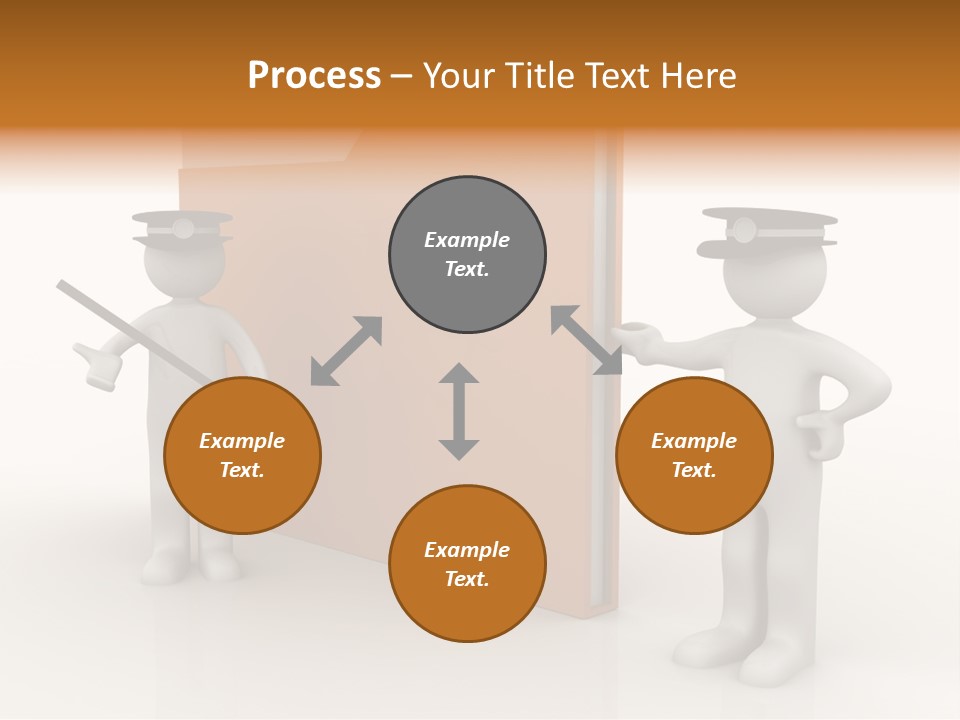 Process – Your Title Text Here

Example Text.

Example Text.

Example Text.

Example Text.